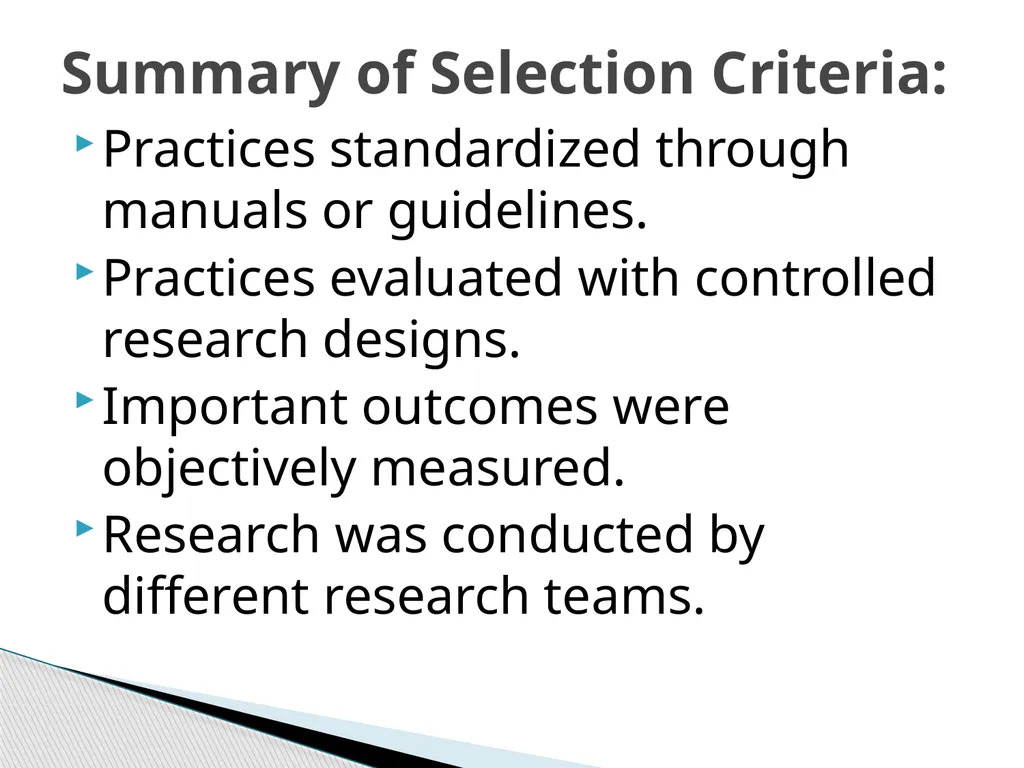 Summary of Selection Criteria:

Practices standardized through manuals or guidelines.

Practices evaluated with controlled research designs.

Important outcomes were objectively measured.

Research was conducted by different research teams.